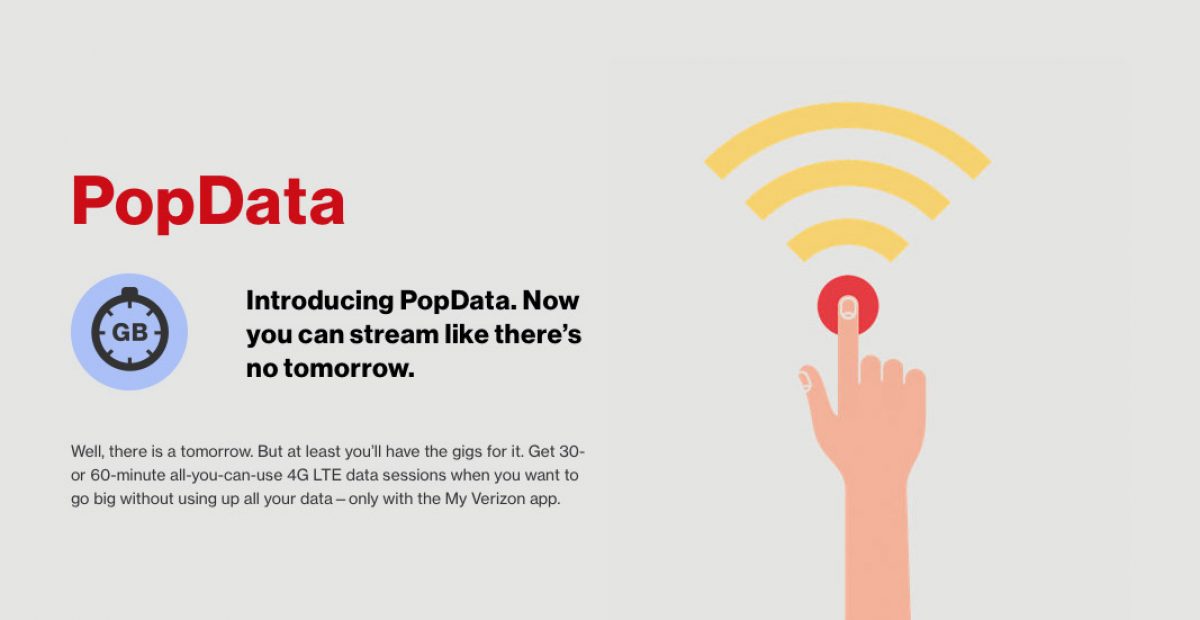 PopData

GB

Introducing PopData. Now you can stream like there's no tomorrow.

Well, there is a tomorrow. But at least you'll have the gigs for it. Get 30- or 60-minute all-you-can-use 4G LTE data sessions when you want to go big without using up all your data – only with the My Verizon app.